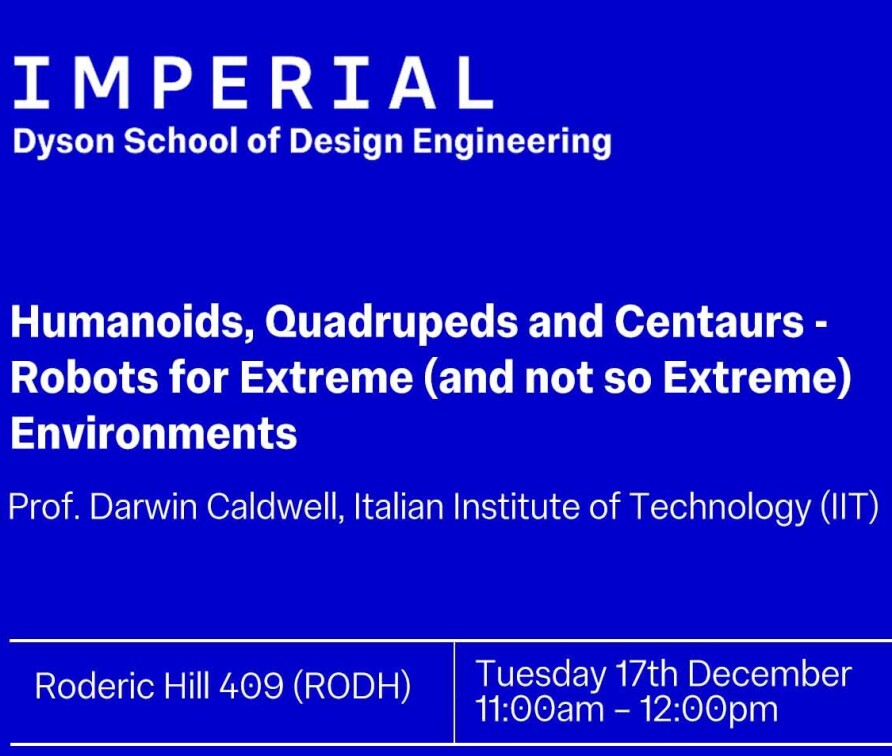 IMPERIAL
Dyson School of Design Engineering

Humanoids, Quadrupeds and Centaurs - Robots for Extreme (and not so Extreme) Environments

Prof. Darwin Caldwell, Italian Institute of Technology (IIT)

Roderic Hill 409 (RODH)

Tuesday 17th December
11:00am – 12:00pm